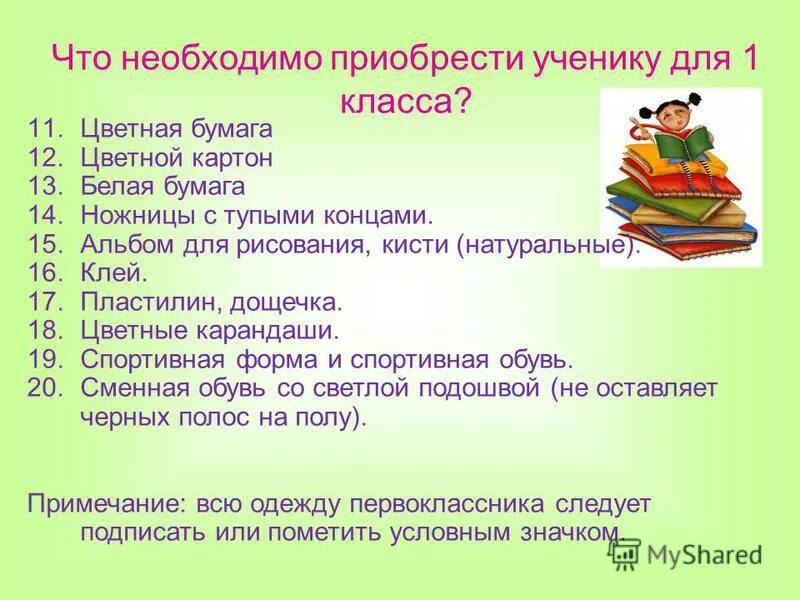 Что необходимо приобрести ученику для 1 класса?

11. Цветная бумага
12. Цветной картон
13. Белая бумага
14. Ножницы с тупыми концами.
15. Альбом для рисования, кисти (натуральные).
16. Клей.
17. Пластилин, дощечка.
18. Цветные карандаши.
19. Спортивная форма и спортивная обувь.
20. Сменная обувь со светлой подошвой (не оставляет черных полос на полу).

Примечание: всю одежду первоклассника следует подписать или пометить условным значком.

MyShared